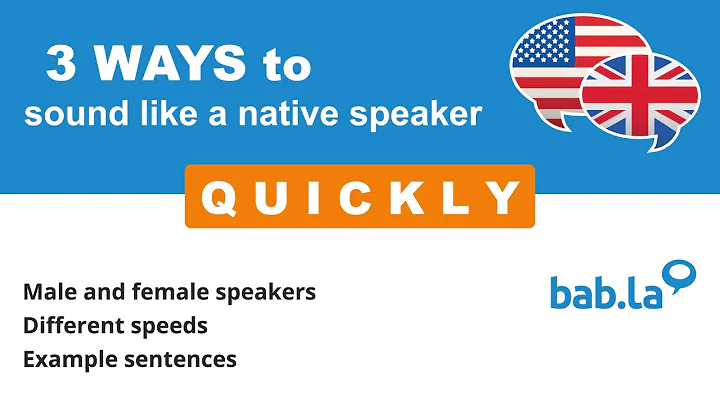 3 WAYS to
sound like a native speaker

QUICKLY

Male and female speakers
Different speeds
Example sentences

bab.la